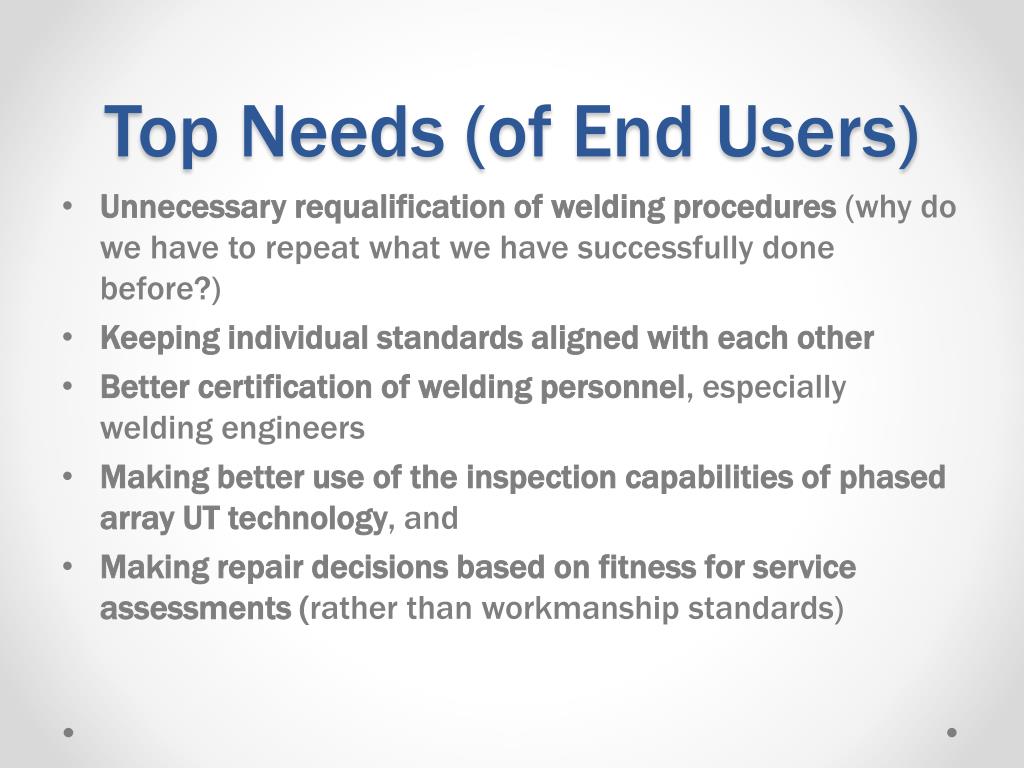 Top Needs (of End Users)

• Unnecessary requalification of welding procedures (why do we have to repeat what we have successfully done before?)
• Keeping individual standards aligned with each other
• Better certification of welding personnel, especially welding engineers
• Making better use of the inspection capabilities of phased array UT technology, and
• Making repair decisions based on fitness for service assessments (rather than workmanship standards)